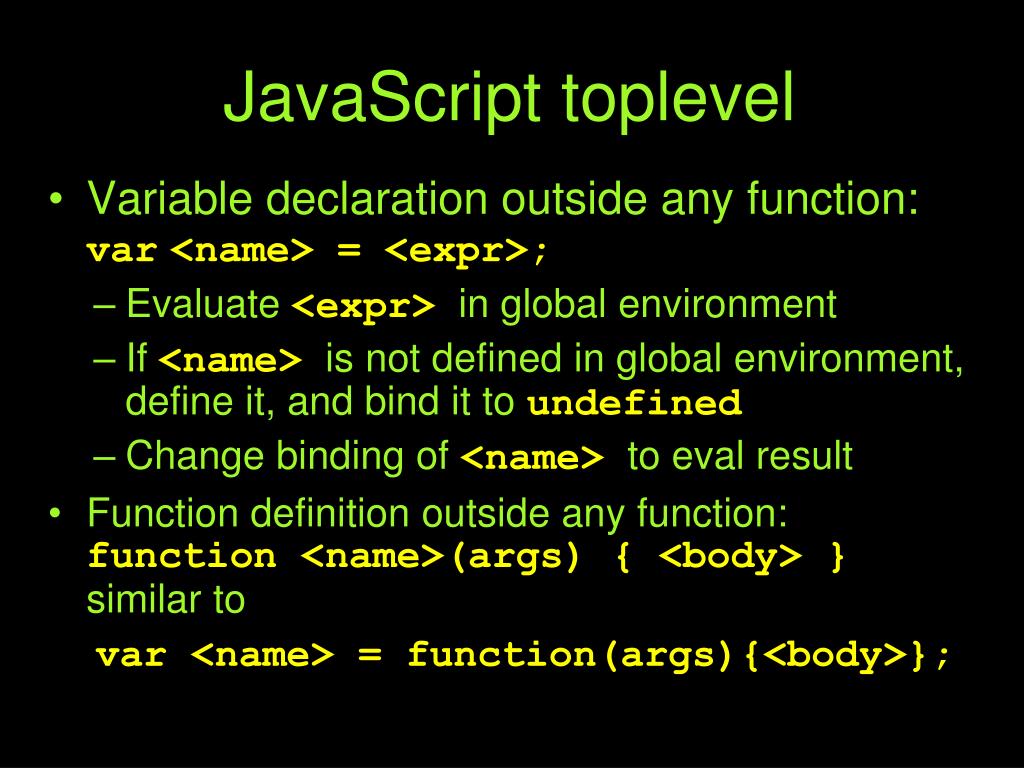 JavaScript toplevel

• Variable declaration outside any function:
var <name> = <expr>;
– Evaluate <expr> in global environment
– If <name> is not defined in global environment, define it, and bind it to undefined
– Change binding of <name> to eval result

• Function definition outside any function:
function <name>(args) { <body> }
similar to
var <name> = function(args){<body>};